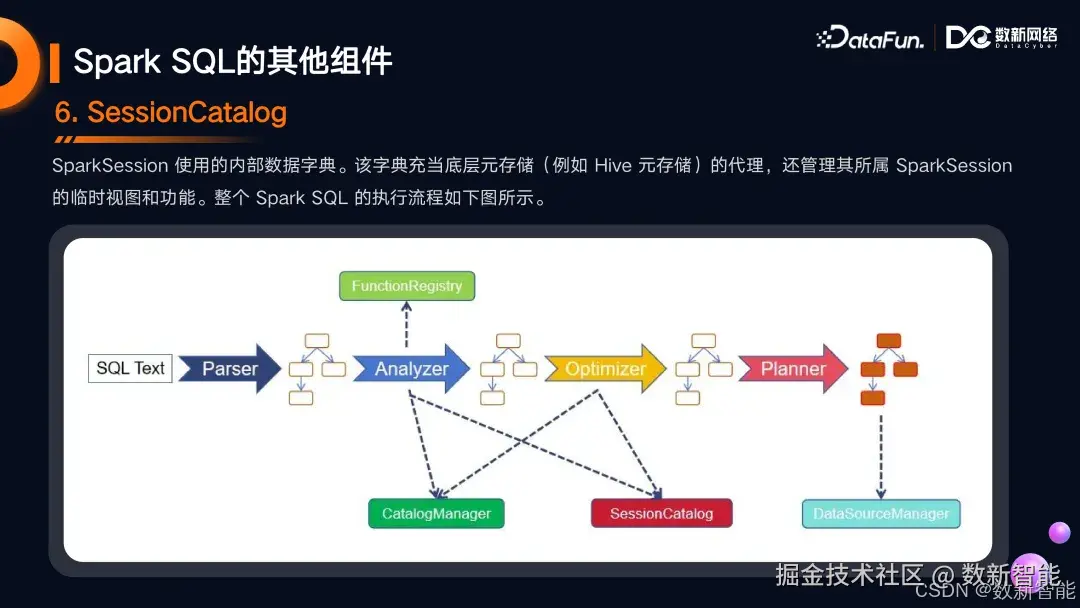 Spark SQL的其他组件

DataFun. DC 数新网络 DataCyber

6. SessionCatalog

SparkSession 使用的内部数据字典。该字典充当底层元存储（例如 Hive 元存储）的代理，还管理其所属 SparkSession 的临时视图和功能。整个 Spark SQL 的执行流程如下图所示。

FunctionRegistry

SQL Text

Parser

Analyzer

Optimizer

Planner

CatalogManager

SessionCatalog

DataSourceManager

掘金技术社区 @ 数新智能

CSDN @数新智能